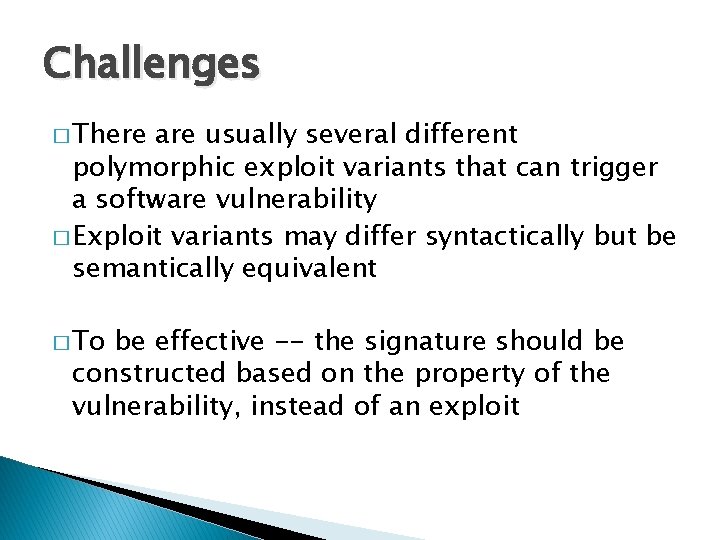 Challenges

□ There are usually several different polymorphic exploit variants that can trigger a software vulnerability

□ Exploit variants may differ syntactically but be semantically equivalent

□ To be effective -- the signature should be constructed based on the property of the vulnerability, instead of an exploit